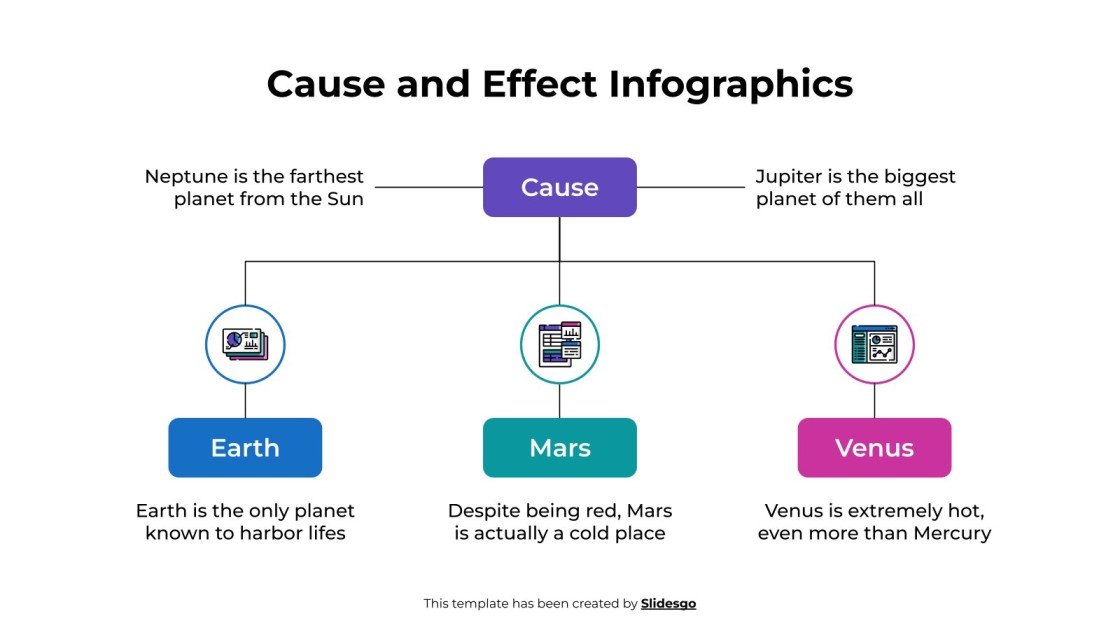 Cause and Effect Infographics

Neptune is the farthest planet from the Sun

Cause

Jupiter is the biggest planet of them all

Earth

Earth is the only planet known to harbor lifes

Mars

Despite being red, Mars is actually a cold place

Venus

Venus is extremely hot, even more than Mercury

This template has been created by Slidesgo